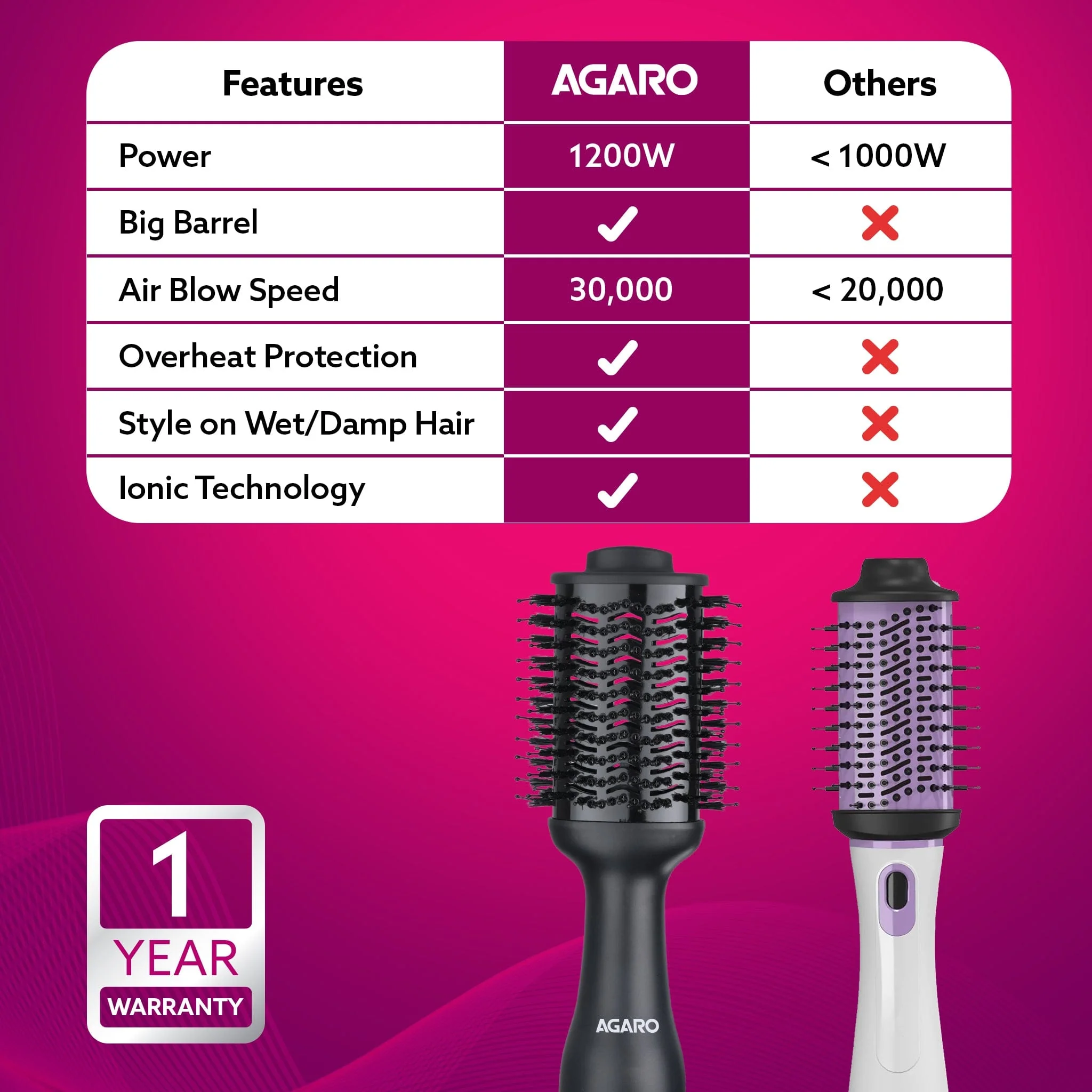 | Features | AGARO | Others |
|---|---|---|
| Power | 1200W | < 1000W |
| Big Barrel | ✓ | ✗ |
| Air Blow Speed | 30,000 | < 20,000 |
| Overheat Protection | ✓ | ✗ |
| Style on Wet/Damp Hair | ✓ | ✗ |
| Ionic Technology | ✓ | ✗ |

1 YEAR WARRANTY

AGARO